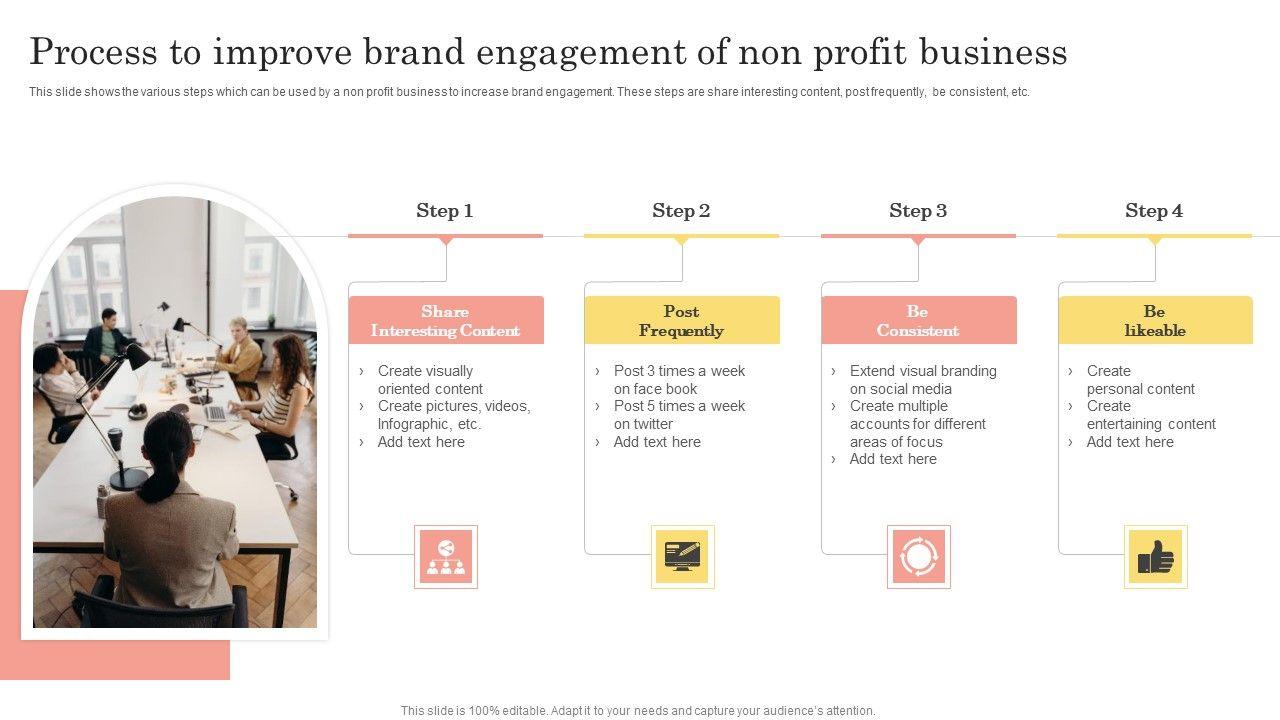 Process to improve brand engagement of non profit business

This slide shows the various steps which can be used by a non profit business to increase brand engagement. These steps are share interesting content, post frequently, be consistent, etc.

Step 1

Share Interesting Content

› Create visually oriented content
› Create pictures, videos, Infographic, etc.
› Add text here

Step 2

Post Frequently

› Post 3 times a week on face book
› Post 5 times a week on twitter
› Add text here

Step 3

Be Consistent

› Extend visual branding on social media
› Create multiple accounts for different areas of focus
› Add text here

Step 4

Be likeable

› Create personal content
› Create entertaining content
› Add text here

This slide is 100% editable. Adapt it to your needs and capture your audience's attention.